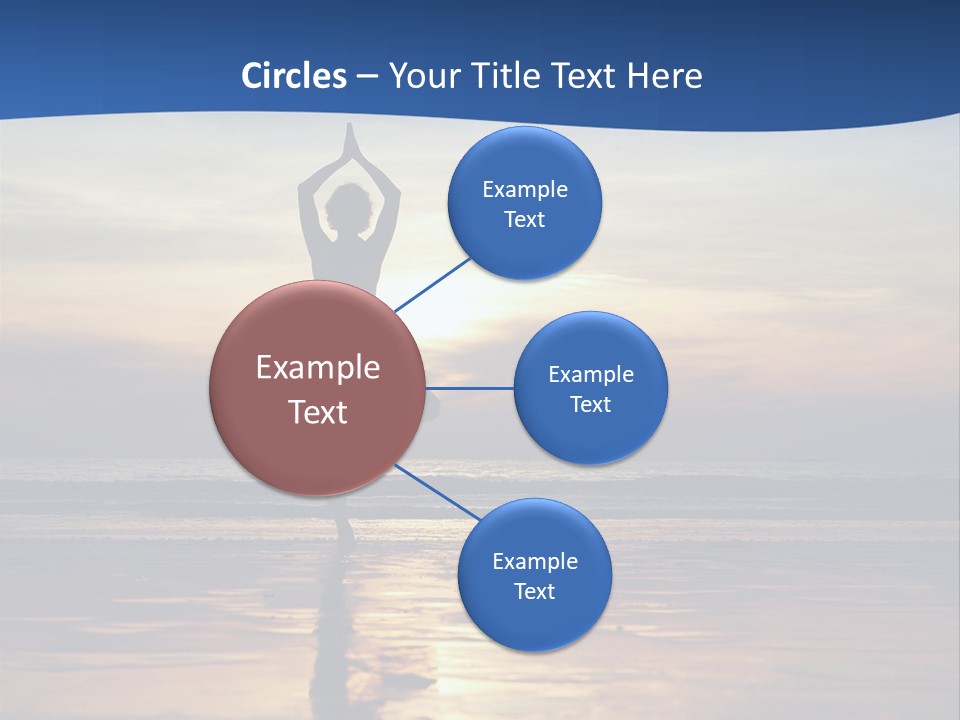 Circles – Your Title Text Here

Example Text

Example Text

Example Text

Example Text